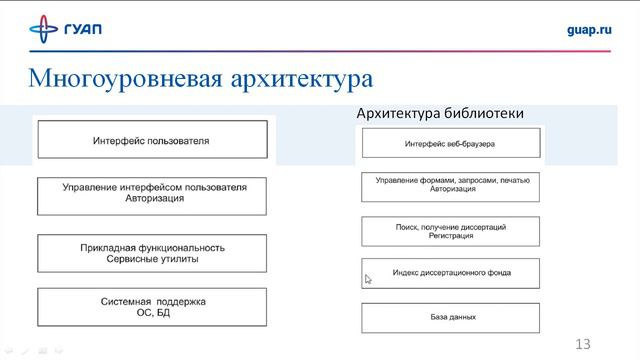 ГУАП

guap.ru

Многоуровневая архитектура

Интерфейс пользователя

Управление интерфейсом пользователя
Авторизация

Прикладная функциональность
Сервисные утилиты

Системная поддержка
ОС, БД

Архитектура библиотеки

Интерфейс веб-браузера

Управление формами, запросами, печатью
Авторизация

Поиск, получение диссертаций
Регистрация

Индекс диссертационного фонда

База данных

13